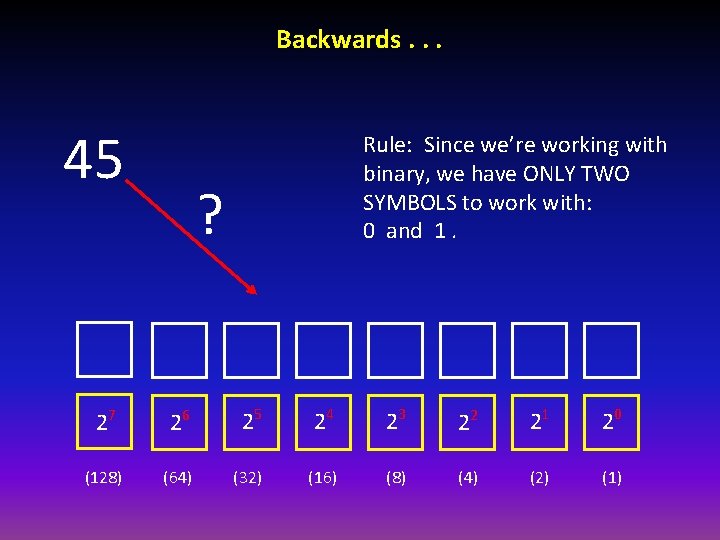 Backwards . . .

45

?

Rule: Since we're working with binary, we have ONLY TWO SYMBOLS to work with: 0 and 1 .

$2^7$ $2^6$ $2^5$ $2^4$ $2^3$ $2^2$ $2^1$ $2^0$

(128) (64) (32) (16) (8) (4) (2) (1)